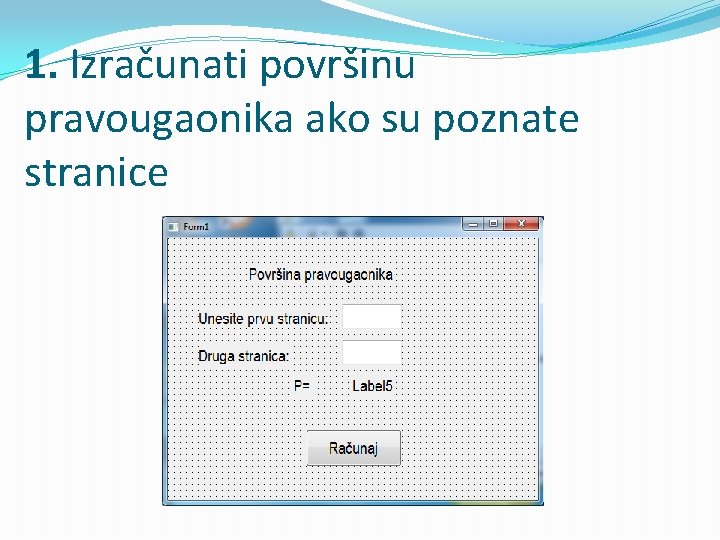 1. Izračunati površinu pravougaonika ako su poznate stranice

Form1

Površina pravougaonika

Unesite prvu stranicu:

Druga stranica:

P=

Label5

Računaj